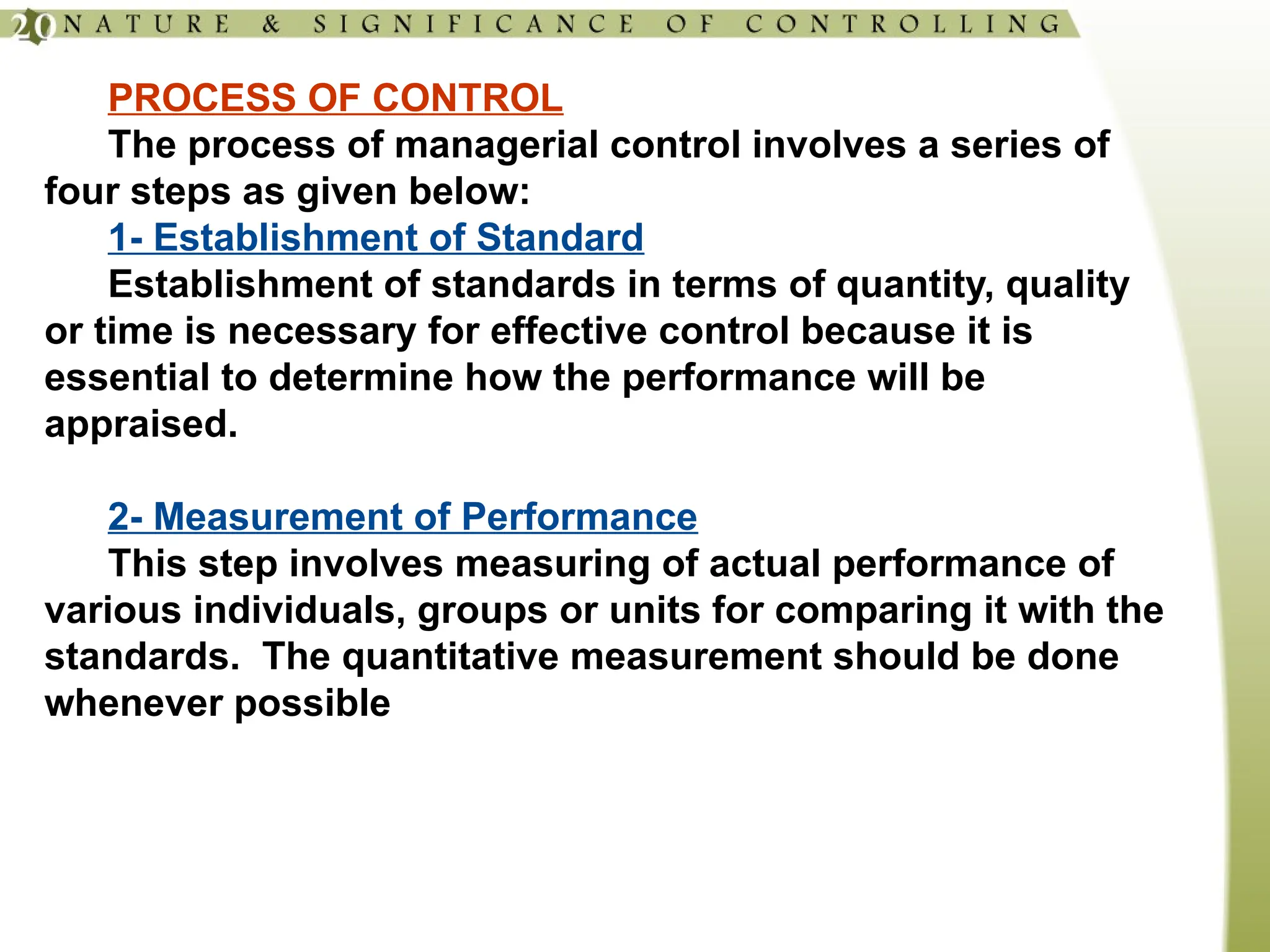 20 NATURE & SIGNIFICANCE OF CONTROLLING

PROCESS OF CONTROL

The process of managerial control involves a series of four steps as given below:

1- Establishment of Standard

Establishment of standards in terms of quantity, quality or time is necessary for effective control because it is essential to determine how the performance will be appraised.

2- Measurement of Performance

This step involves measuring of actual performance of various individuals, groups or units for comparing it with the standards. The quantitative measurement should be done whenever possible